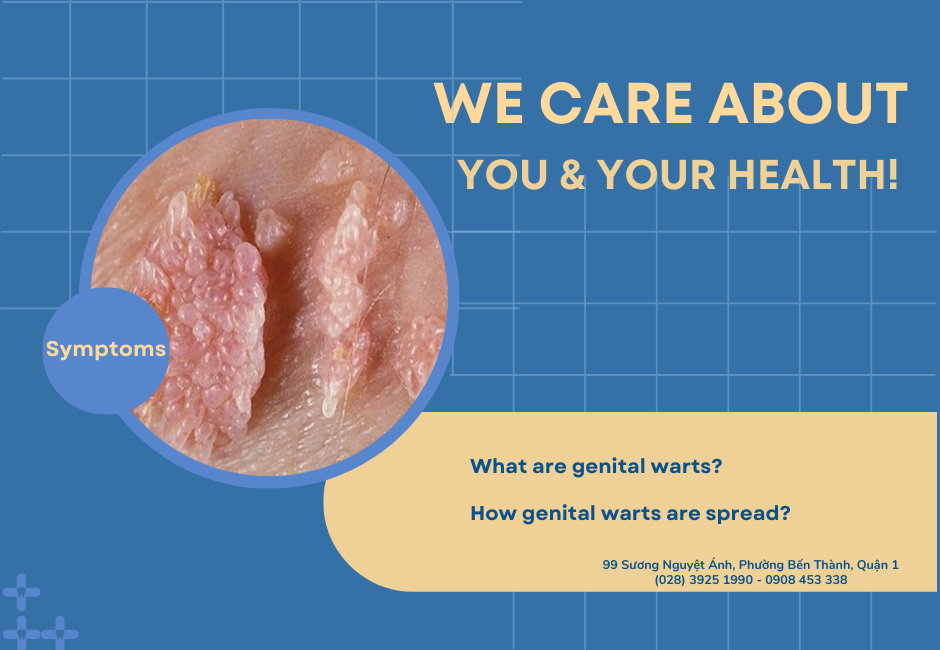 WE CARE ABOUT
YOU & YOUR HEALTH!

Symptoms

What are genital warts?

How genital warts are spread?

99 Sương Nguyệt Ánh, Phường Bến Thành, Quận 1
(028) 3925 1990 - 0908 453 338